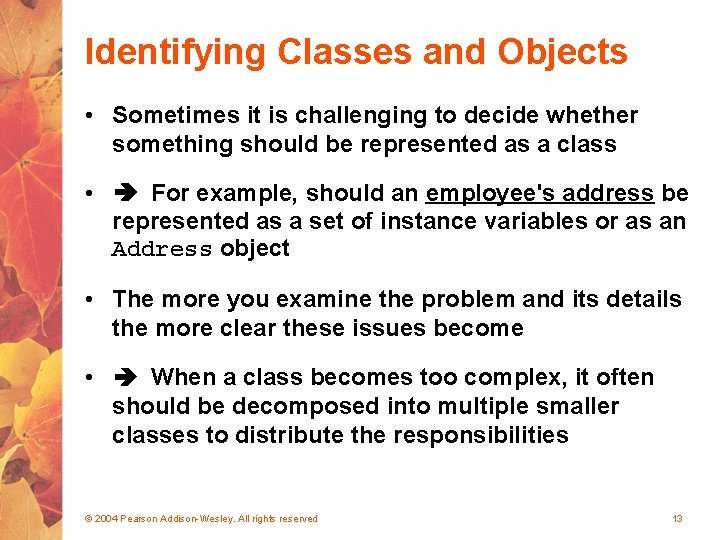 Identifying Classes and Objects

• Sometimes it is challenging to decide whether something should be represented as a class

• ➔ For example, should an employee's address be represented as a set of instance variables or as an Address object

• The more you examine the problem and its details the more clear these issues become

• ➔ When a class becomes too complex, it often should be decomposed into multiple smaller classes to distribute the responsibilities

© 2004 Pearson Addison-Wesley. All rights reserved

13